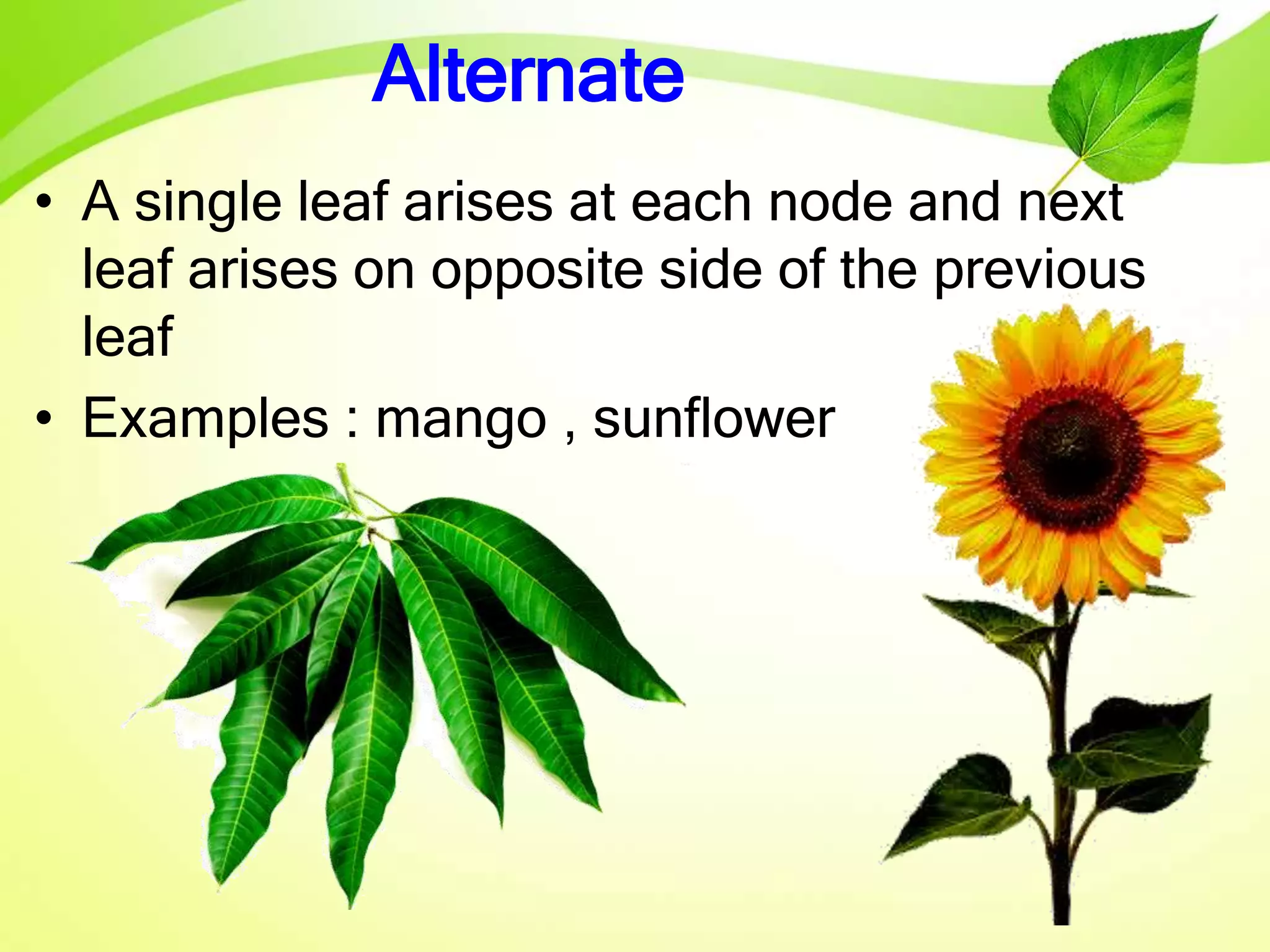 Alternate

• A single leaf arises at each node and next leaf arises on opposite side of the previous leaf

• Examples : mango , sunflower